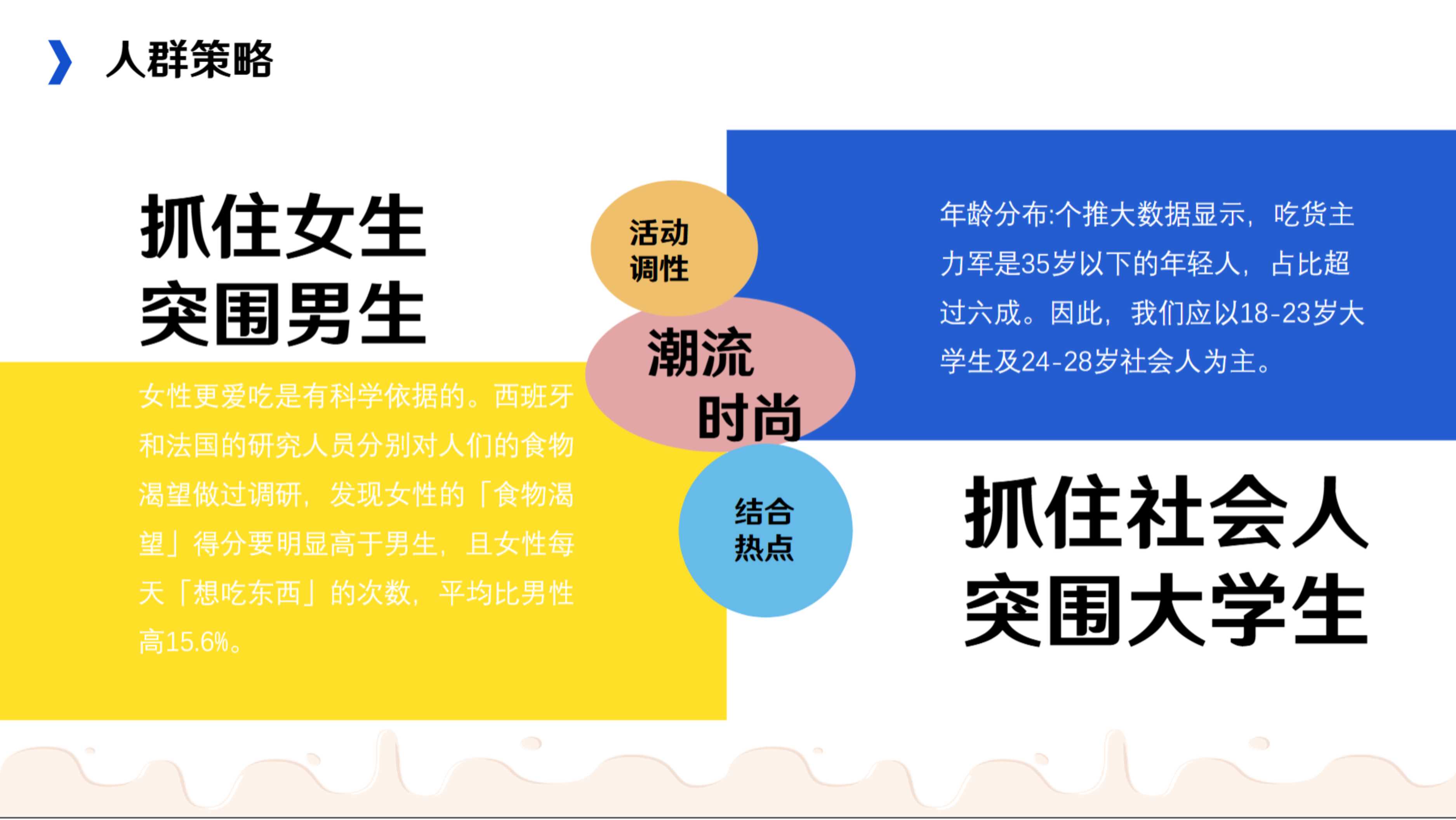 人群策略

抓住女生
突围男生

女性更爱吃是有科学依据的。西班牙和法国的研究人员分别对人们的食物渴望做过调研，发现女性的「食物渴望」得分要明显高于男生，且女性每天「想吃东西」的次数，平均比男性高15.6%。

活动
调性

潮流
时尚

结合
热点

年龄分布:个推大数据显示，吃货主力军是35岁以下的年轻人，占比超过六成。因此，我们应以18-23岁大学生及24-28岁社会人为主。

抓住社会人
突围大学生